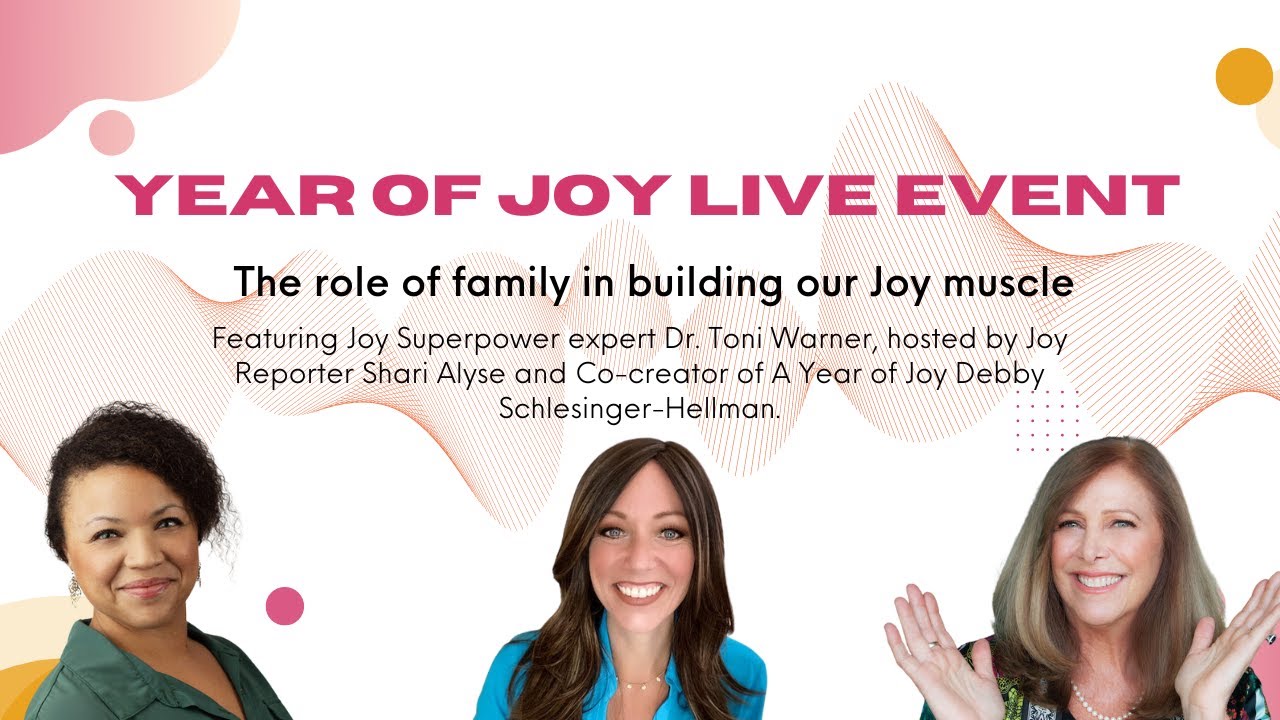 YEAR OF JOY LIVE EVENT

The role of family in building our Joy muscle

Featuring Joy Superpower expert Dr. Toni Warner, hosted by Joy Reporter Shari Alyse and Co-creator of A Year of Joy Debby Schlesinger-Hellman.